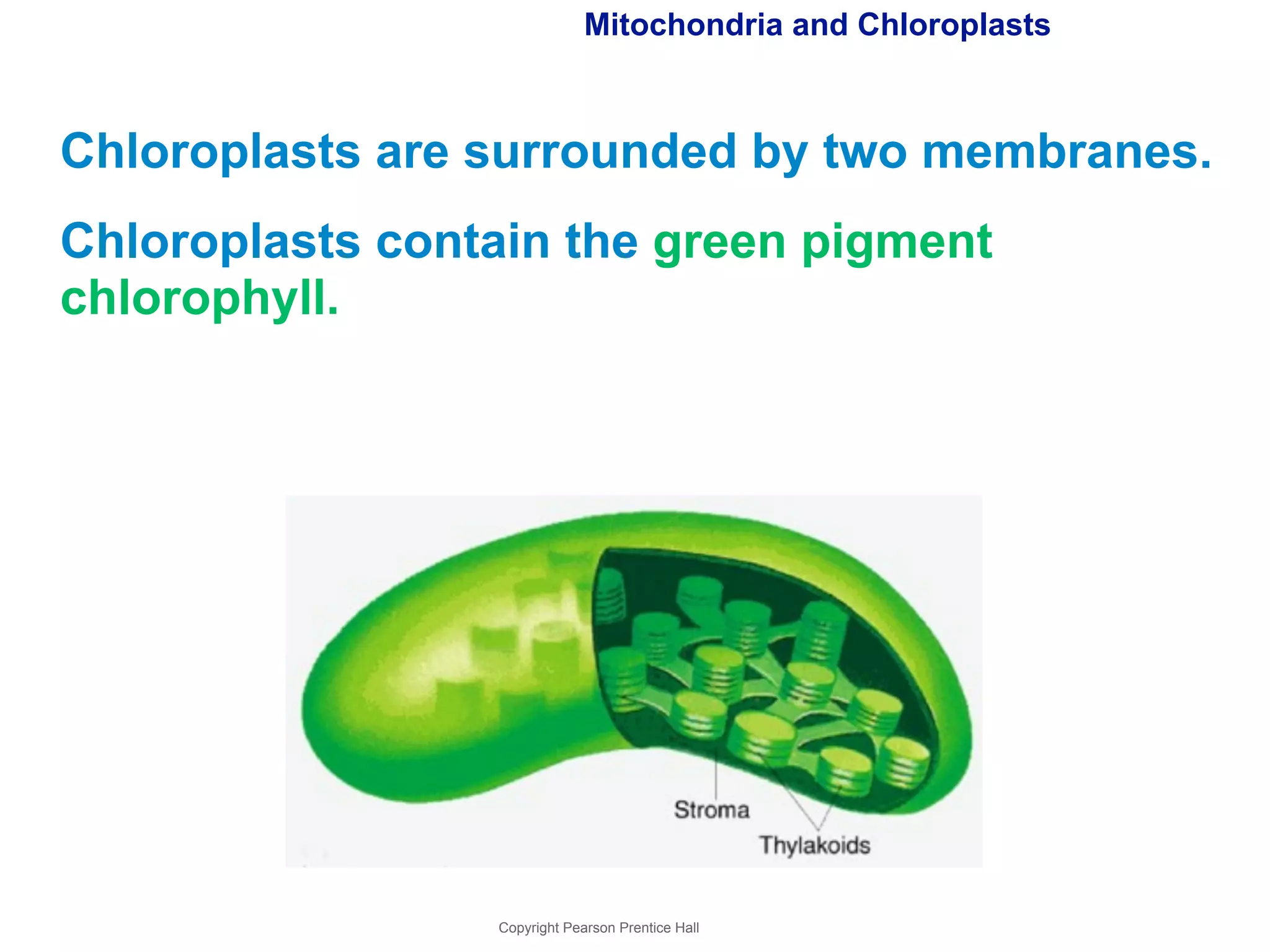 Mitochondria and Chloroplasts

Chloroplasts are surrounded by two membranes.

Chloroplasts contain the green pigment chlorophyll.

Stroma

Thylakoids

Copyright Pearson Prentice Hall